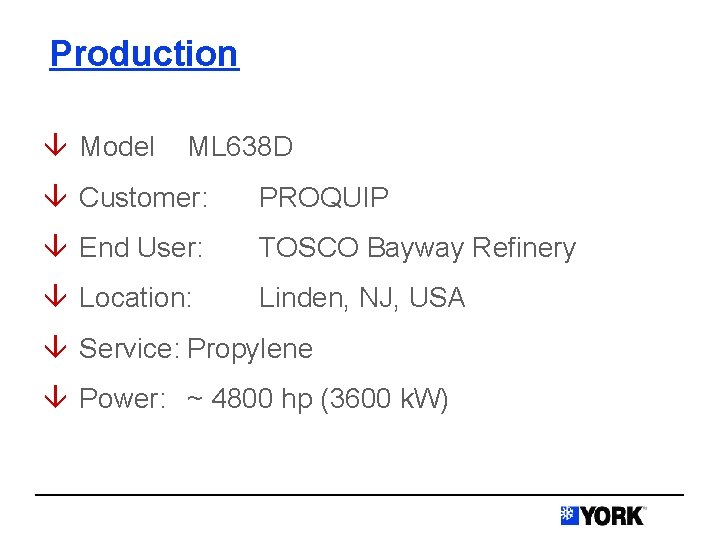 Production

↓ Model ML638D

↓ Customer: PROQUIP

↓ End User: TOSCO Bayway Refinery

↓ Location: Linden, NJ, USA

↓ Service: Propylene

↓ Power: ~ 4800 hp (3600 kW)

YORK